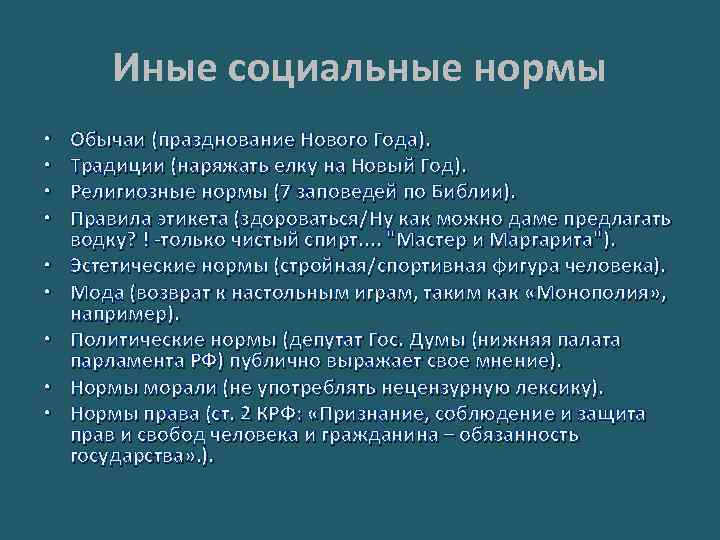 Иные социальные нормы

• Обычаи (празднование Нового Года).
• Традиции (наряжать елку на Новый Год).
• Религиозные нормы (7 заповедей по Библии).
• Правила этикета (здороваться/Ну как можно даме предлагать водку? ! -только чистый спирт.... "Мастер и Маргарита").
• Эстетические нормы (стройная/спортивная фигура человека).
• Мода (возврат к настольным играм, таким как «Монополия», например).
• Политические нормы (депутат Гос. Думы (нижняя палата парламента РФ) публично выражает свое мнение).
• Нормы морали (не употреблять нецензурную лексику).
• Нормы права (ст. 2 КРФ: «Признание, соблюдение и защита прав и свобод человека и гражданина – обязанность государства».).